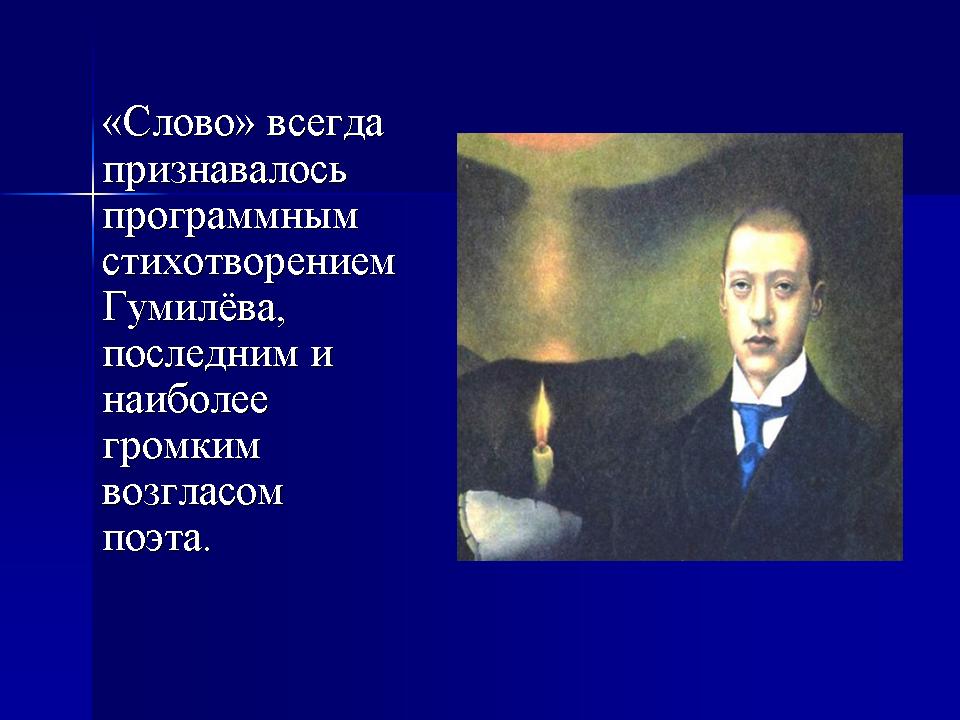 «Слово» всегда признавалось программным стихотворением Гумилёва, последним и наиболее громким возгласом поэта.